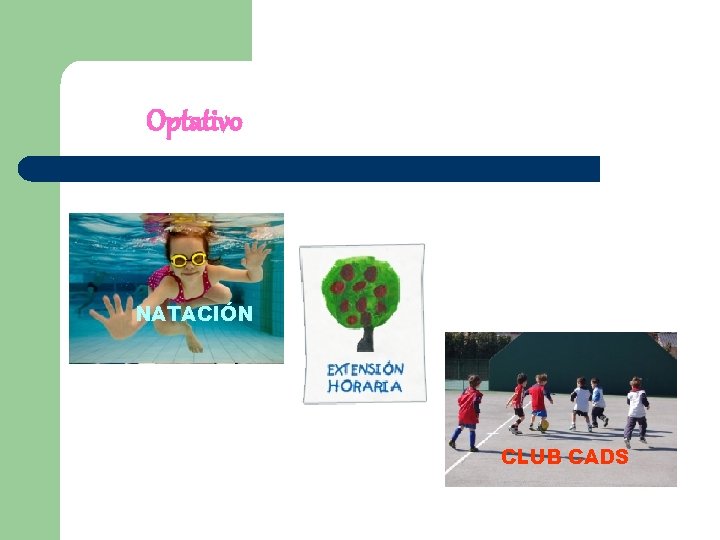 Optativo

NATACIÓN

EXTENSIÓN HORARIA

CLUB CADS